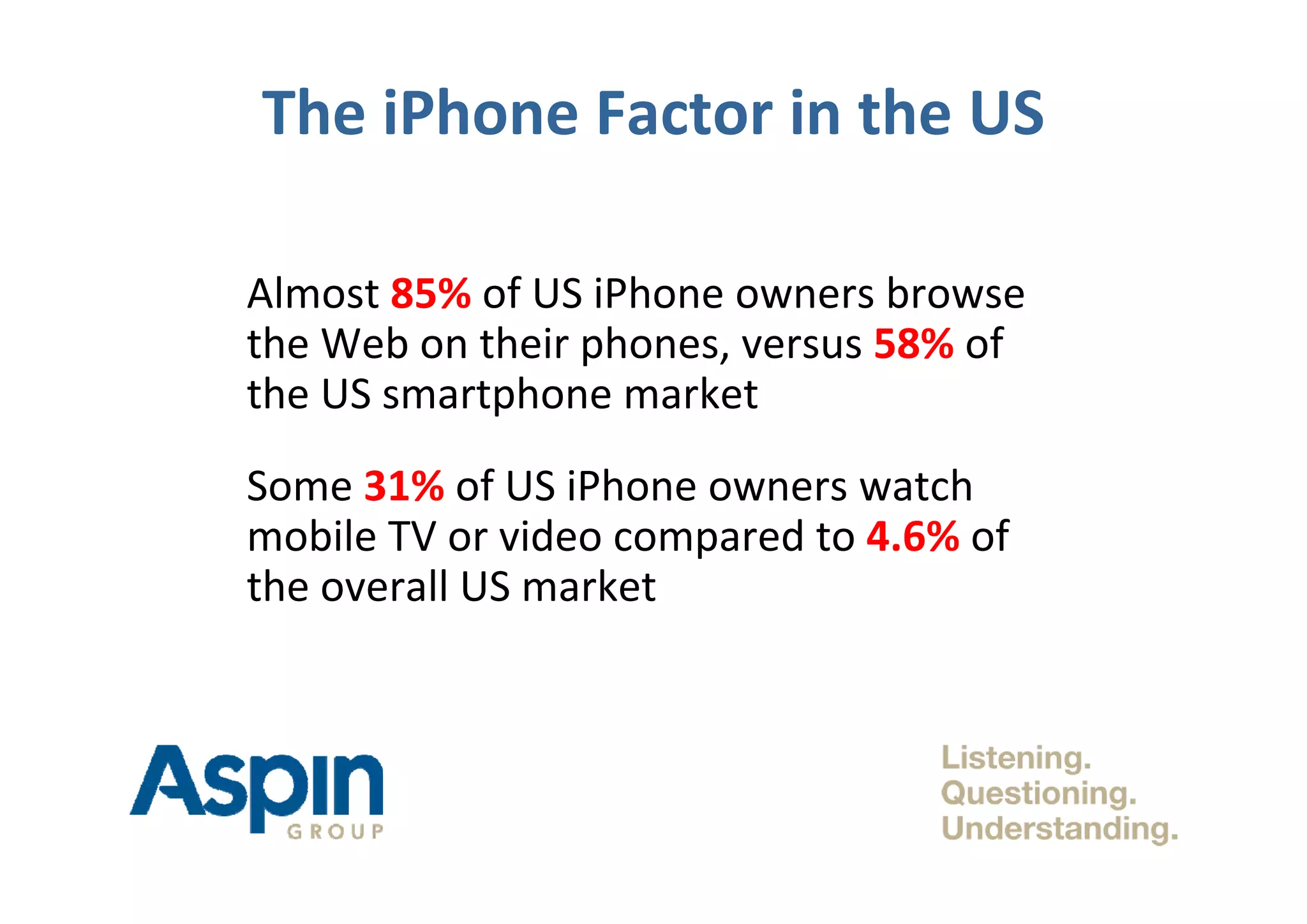 The iPhone Factor in the US

Almost 85% of US iPhone owners browse the Web on their phones, versus 58% of the US smartphone market

Some 31% of US iPhone owners watch mobile TV or video compared to 4.6% of the overall US market

Aspin
GROUP

Listening.
Questioning.
Understanding.